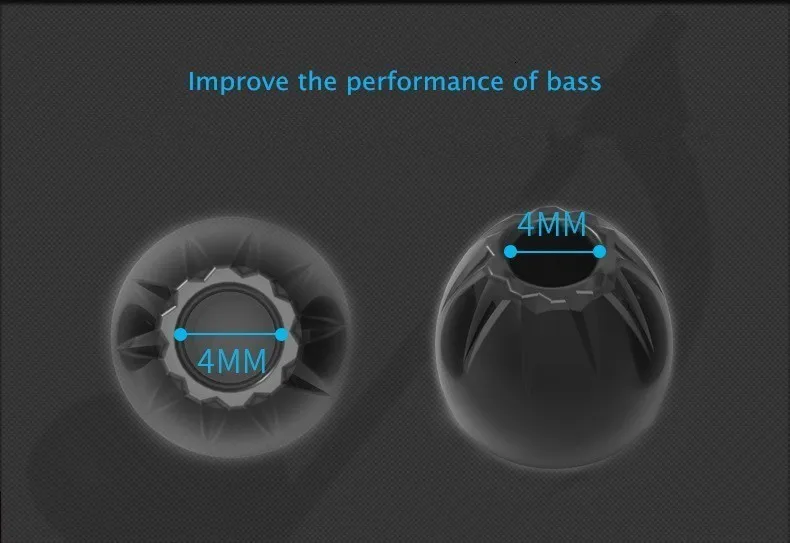 Improve the performance of bass

4MM

4MM